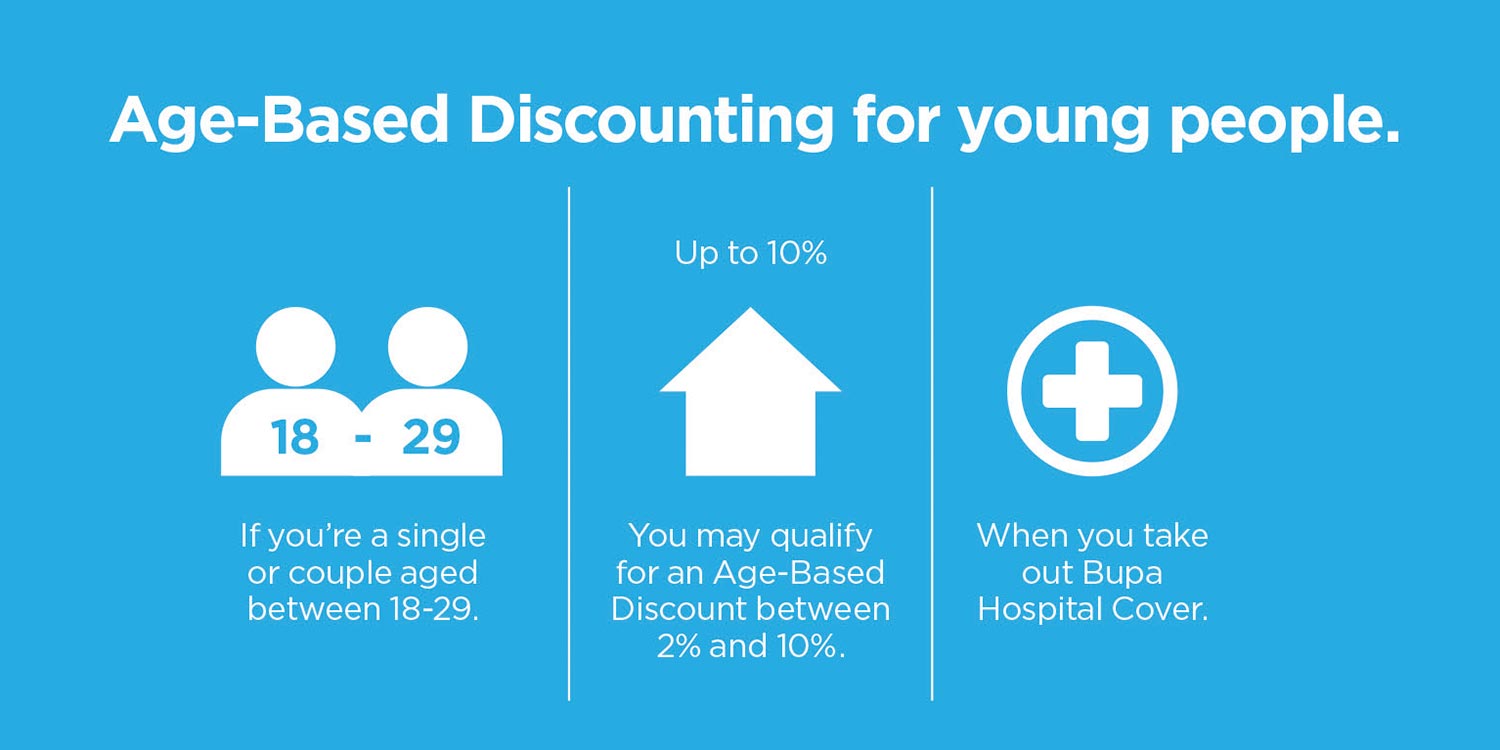 Age-Based Discounting for young people.

18 - 29

If you're a single or couple aged between 18-29.

Up to 10%

You may qualify for an Age-Based Discount between 2% and 10%.

When you take out Bupa Hospital Cover.